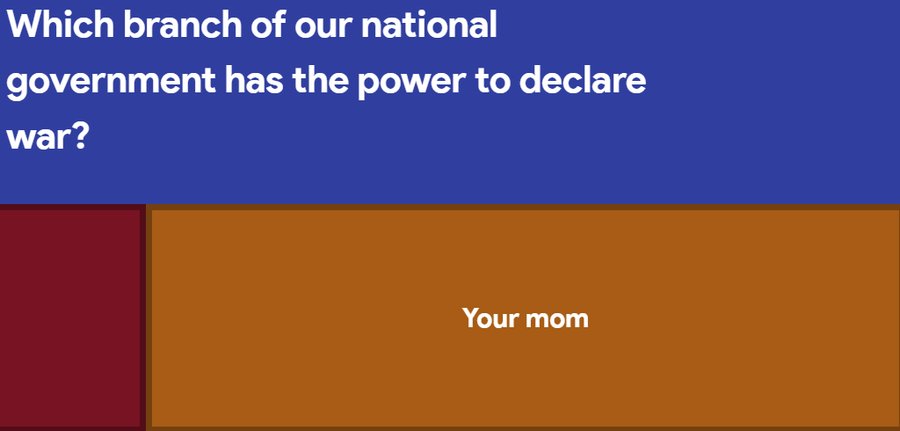 Which branch of our national government has the power to declare war?

Your mom